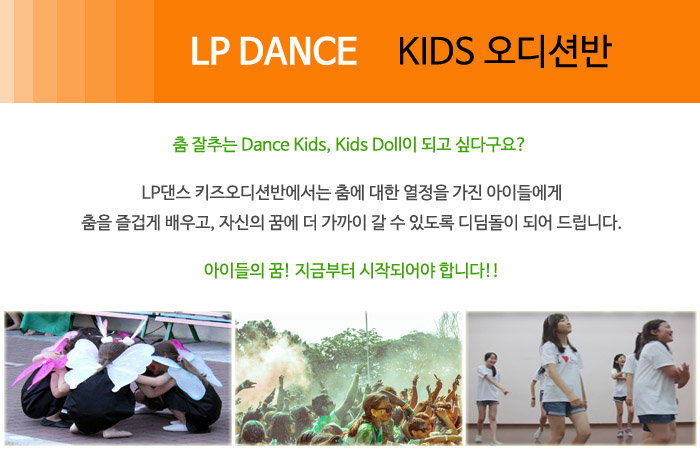 LP DANCE KIDS 오디션반

춤 잘추는 Dance Kids, Kids Doll이 되고 싶다구요?

LP댄스 키즈오디션반에서는 춤에 대한 열정을 가진 아이들에게
춤을 즐겁게 배우고, 자신의 꿈에 더 가까이 갈 수 있도록 디딤돌이 되어 드립니다.

아이들의 꿈! 지금부터 시작되어야 합니다!!